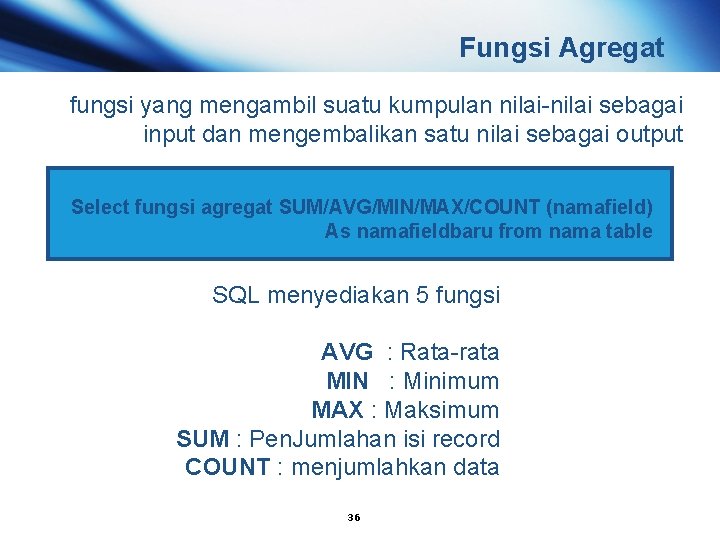 Fungsi Agregat

fungsi yang mengambil suatu kumpulan nilai-nilai sebagai input dan mengembalikan satu nilai sebagai output

Select fungsi agregat SUM/AVG/MIN/MAX/COUNT (namafield) As namafieldbaru from nama table

SQL menyediakan 5 fungsi

AVG : Rata-rata
MIN : Minimum
MAX : Maksimum
SUM : PenJumlahan isi record
COUNT : menjumlahkan data

36